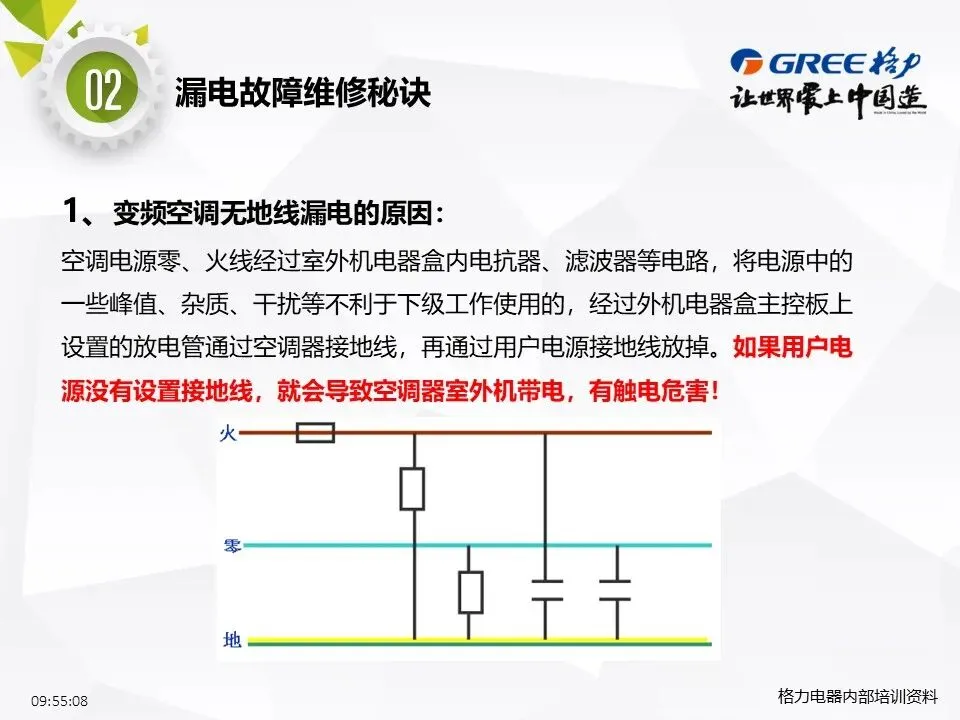 02 漏电故障维修秘诀

GREE 格力
让世界爱上中国造

1、变频空调无地线漏电的原因：

空调电源零、火线经过室外机电器盒内电抗器、滤波器等电路，将电源中的一些峰值、杂质、干扰等不利于下级工作使用的，经过外机电器盒主控板上设置的放电管通过空调器接地线，再通过用户电源接地线放掉。如果用户电源没有设置接地线，就会导致空调器室外机带电，有触电危害！

火

零

地

09:55:08

格力电器内部培训资料